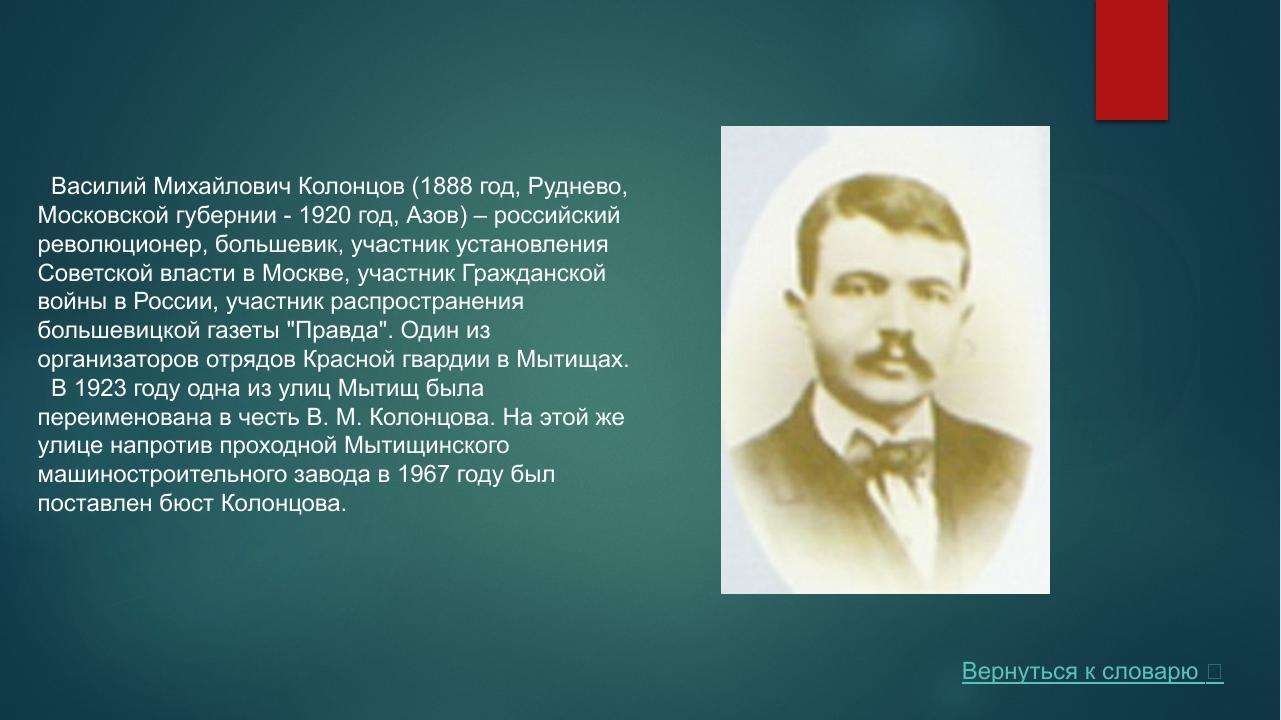 Василий Михайлович Колонцов (1888 год, Руднево, Московской губернии - 1920 год, Азов) – российский революционер, большевик, участник установления Советской власти в Москве, участник Гражданской войны в России, участник распространения большевицкой газеты "Правда". Один из организаторов отрядов Красной гвардии в Мытищах.

В 1923 году одна из улиц Мытищ была переименована в честь В. М. Колонцова. На этой же улице напротив проходной Мытищинского машиностроительного завода в 1967 году был поставлен бюст Колонцова.

Вернуться к словарю